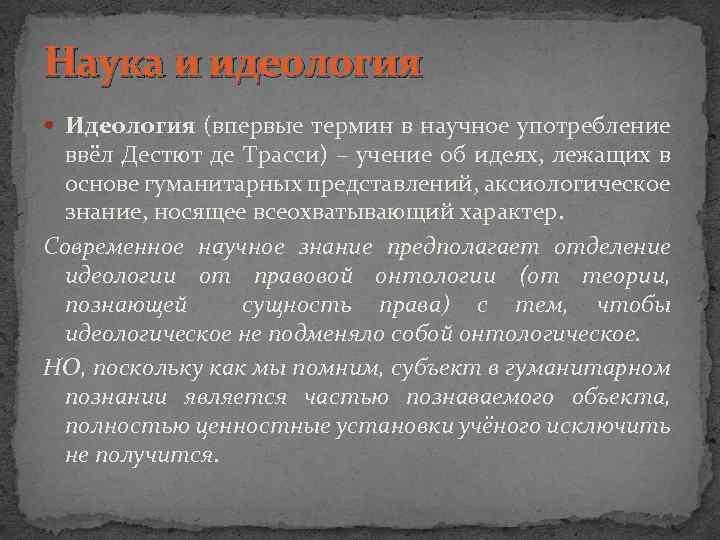 Наука и идеология

Идеология (впервые термин в научное употребление ввёл Дестют де Трасси) – учение об идеях, лежащих в основе гуманитарных представлений, аксиологическое знание, носящее всеохватывающий характер.

Современное научное знание предполагает отделение идеологии от правовой онтологии (от теории, познающей сущность права) с тем, чтобы идеологическое не подменяло собой онтологическое.

НО, поскольку как мы помним, субъект в гуманитарном познании является частью познаваемого объекта, полностью ценностные установки учёного исключить не получится.